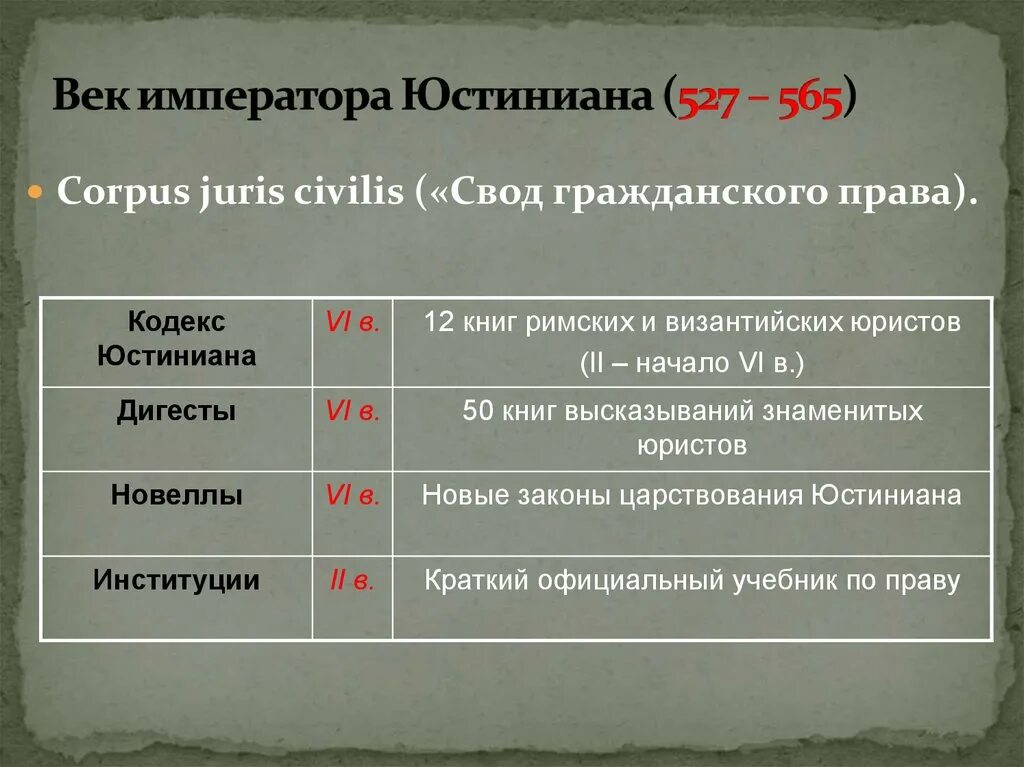 Век императора Юстиниана (527 – 565)

Corpus juris civilis («Свод гражданского права).

| Кодекс Юстиниана | VI в. | 12 книг римских и византийских юристов (II – начало VI в.) |
|---|---|---|
| Дигесты | VI в. | 50 книг высказываний знаменитых юристов |
| Новеллы | VI в. | Новые законы царствования Юстиниана |
| Институции | II в. | Краткий официальный учебник по праву |